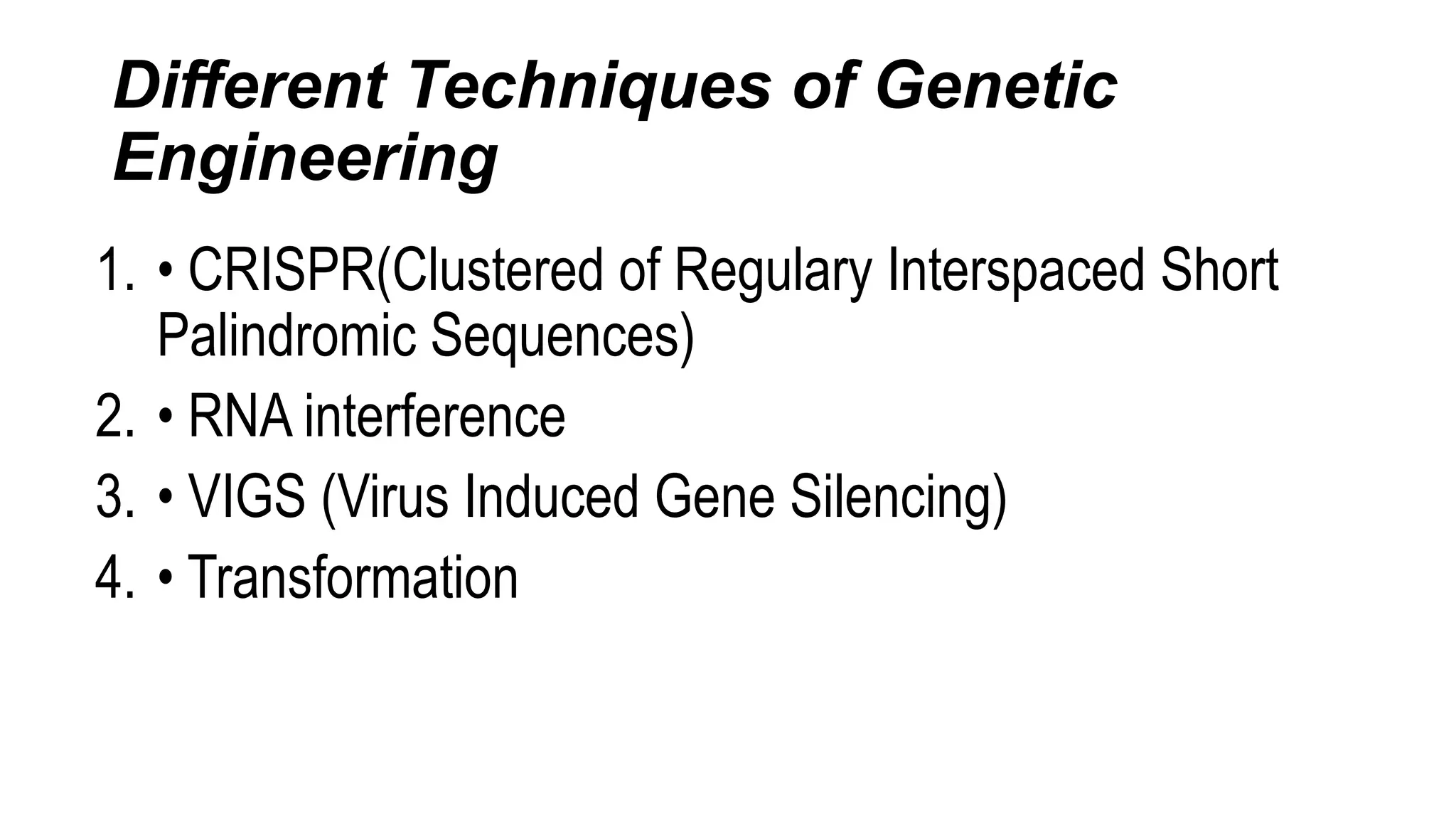 Different Techniques of Genetic Engineering

1. • CRISPR(Clustered of Regulary Interspaced Short Palindromic Sequences)
2. • RNA interference
3. • VIGS (Virus Induced Gene Silencing)
4. • Transformation